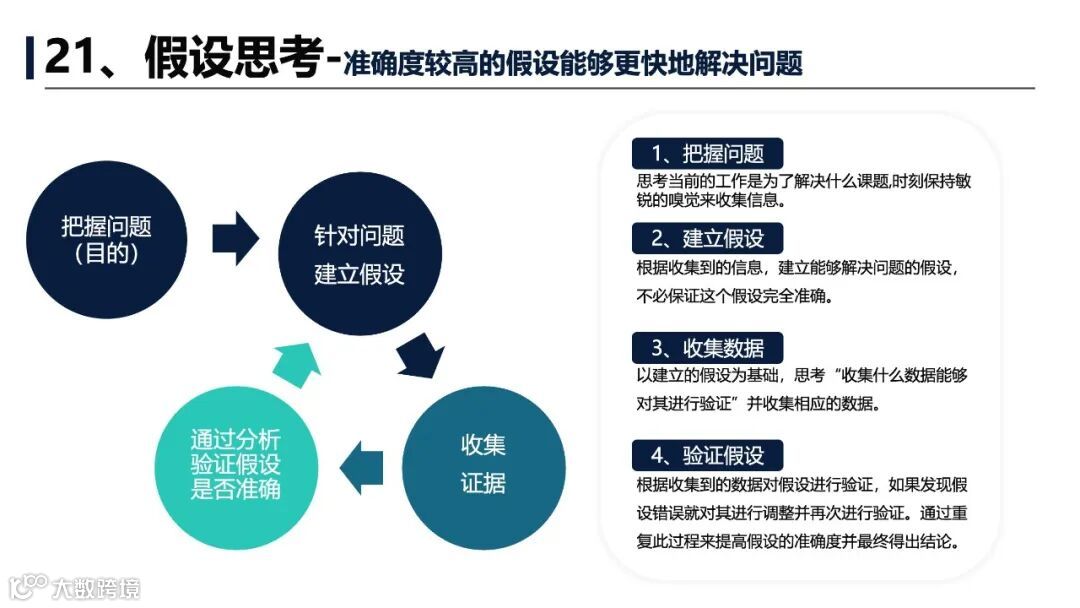 21、假设思考-准确度较高的假设能够更快地解决问题

把握问题（目的）

针对问题建立假设

收集证据

通过分析验证假设是否准确

1、把握问题
思考当前的工作是为了解决什么课题,时刻保持敏锐的嗅觉来收集信息。

2、建立假设
根据收集到的信息，建立能够解决问题的假设，不必保证这个假设完全准确。

3、收集数据
以建立的假设为基础，思考“收集什么数据能够对其进行验证”并收集相应的数据。

4、验证假设
根据收集到的数据对假设进行验证，如果发现假设错误就对其进行调整并再次进行验证。通过重复此过程来提高假设的准确度并最终得出结论。

大数跨境